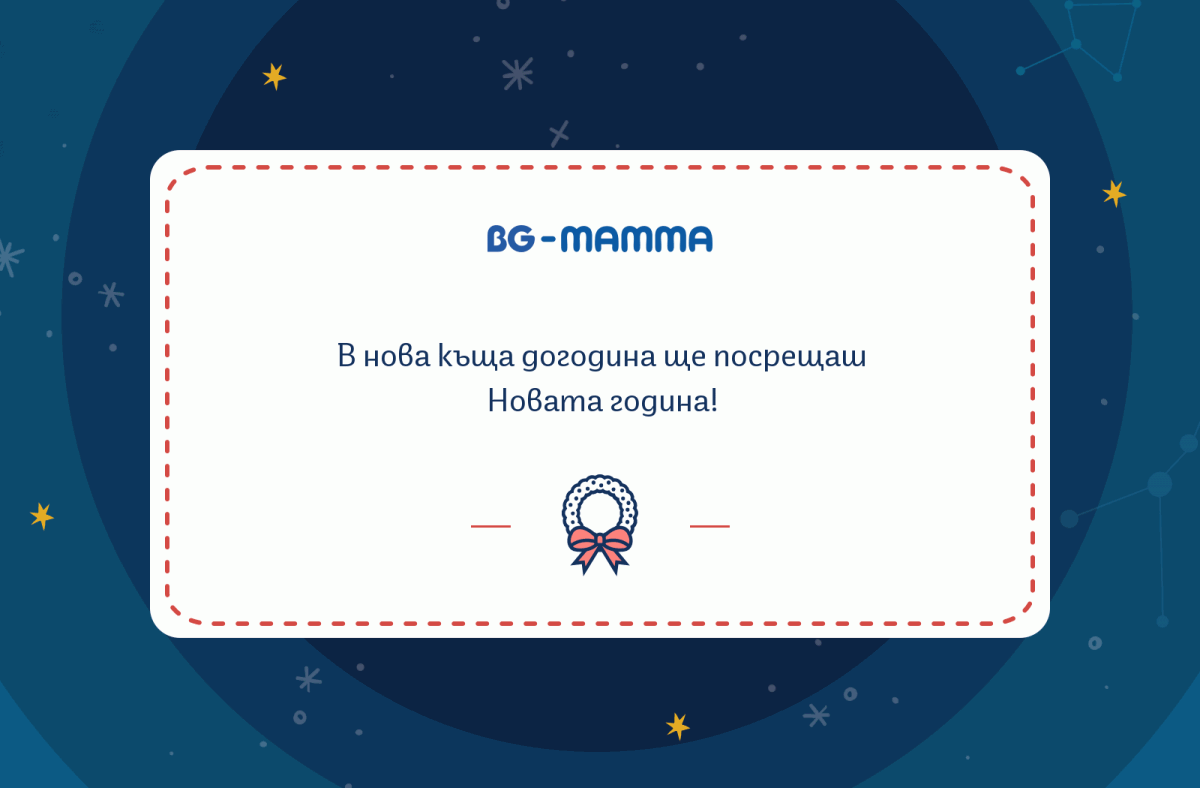 BG-MAMMA

В нова къща догодина ще посрещаш Новата година!